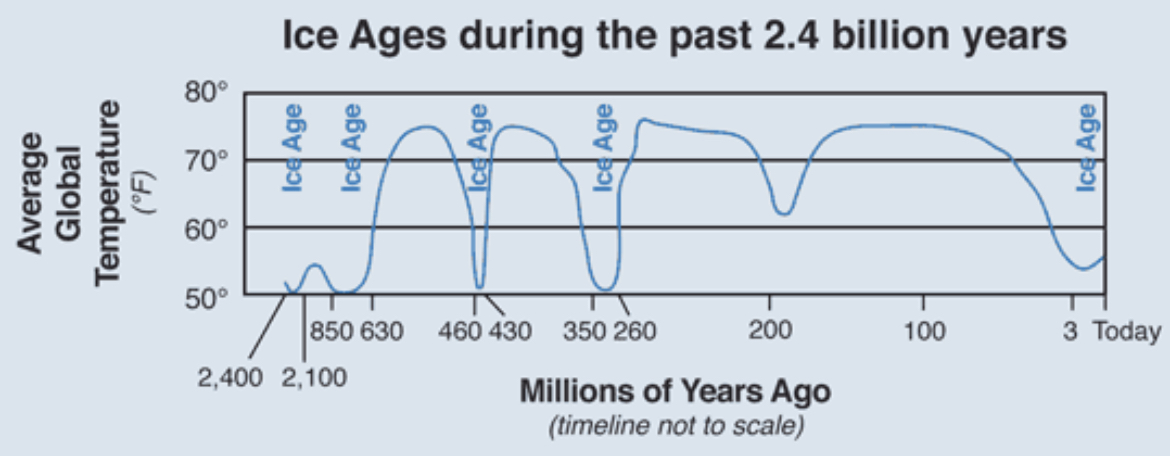 Ice Ages during the past 2.4 billion years

Average Global Temperature (°F)

80°
70°
60°
50°

Ice Age
Ice Age
Ice Age
Ice Age
Ice Age

2,400
2,100
850
630
460
430
350
260
200
100
3
Today

Millions of Years Ago
(timeline not to scale)